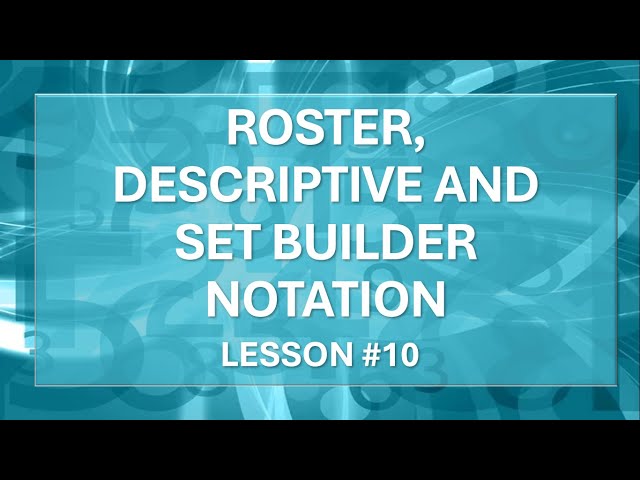 ROSTER, DESCRIPTIVE AND SET BUILDER NOTATION

LESSON #10